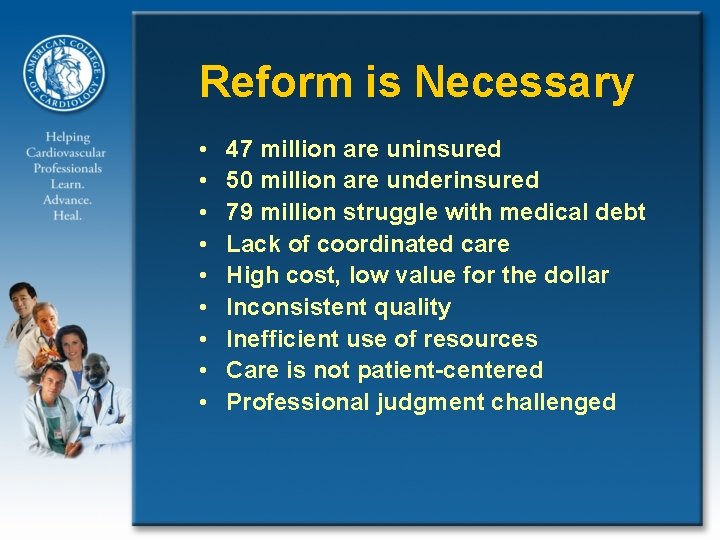 AMERICAN COLLEGE OF CARDIOLOGY

Helping Cardiovascular Professionals Learn. Advance. Heal.

Reform is Necessary

• 47 million are uninsured
• 50 million are underinsured
• 79 million struggle with medical debt
• Lack of coordinated care
• High cost, low value for the dollar
• Inconsistent quality
• Inefficient use of resources
• Care is not patient-centered
• Professional judgment challenged